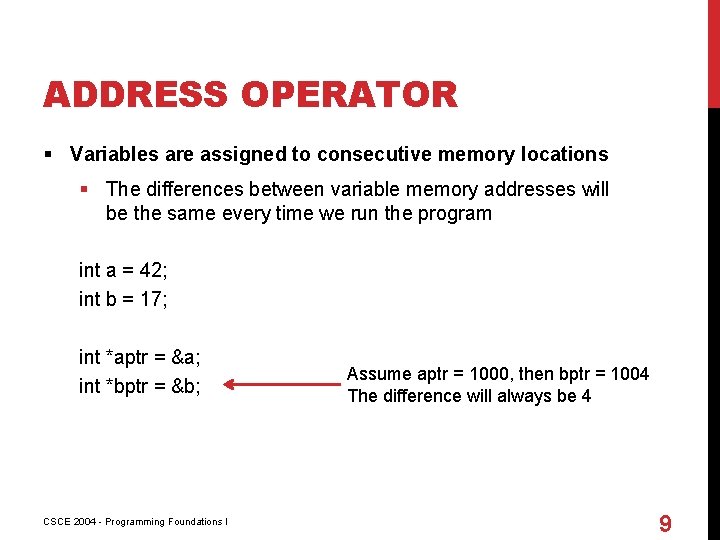 ADDRESS OPERATOR

▪ Variables are assigned to consecutive memory locations

▪ The differences between variable memory addresses will be the same every time we run the program

int a = 42;
int b = 17;

int *aptr = &a;
int *bptr = &b;

Assume aptr = 1000, then bptr = 1004
The difference will always be 4

CSCE 2004 - Programming Foundations I

9